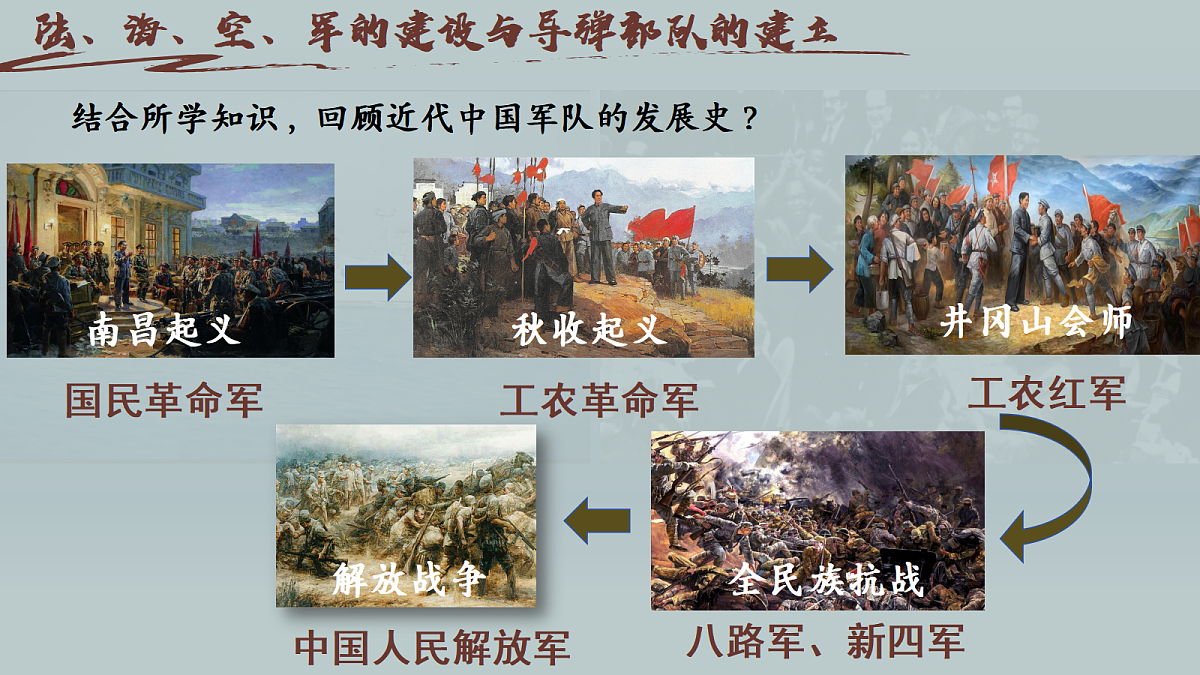 陆、海、空、军的建设与导弹部队的建立

结合所学知识，回顾近代中国军队的发展史？

南昌起义

国民革命军

秋收起义

工农革命军

井冈山会师

工农红军

全民族抗战

八路军、新四军

解放战争

中国人民解放军